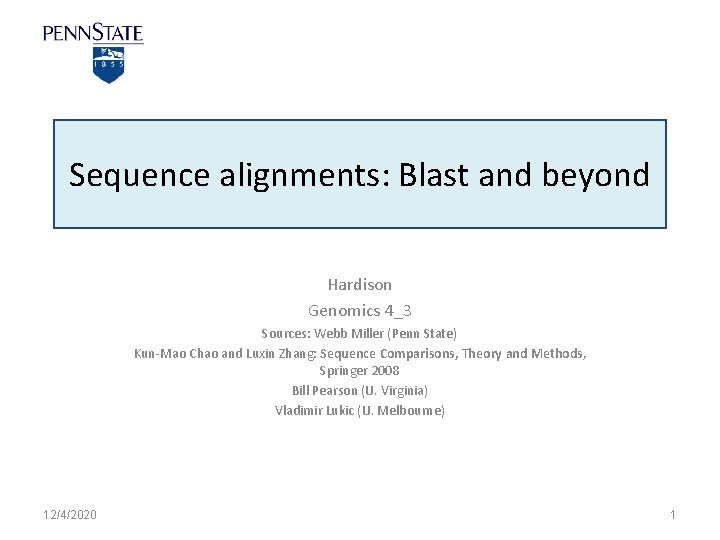 PENNSTATE

1855

Sequence alignments: Blast and beyond

Hardison

Genomics 4_3

Sources: Webb Miller (Penn State)

Kun-Mao Chao and Luxin Zhang: Sequence Comparisons, Theory and Methods, Springer 2008

Bill Pearson (U. Virginia)

Vladimir Lukic (U. Melbourne)

12/4/2020

1